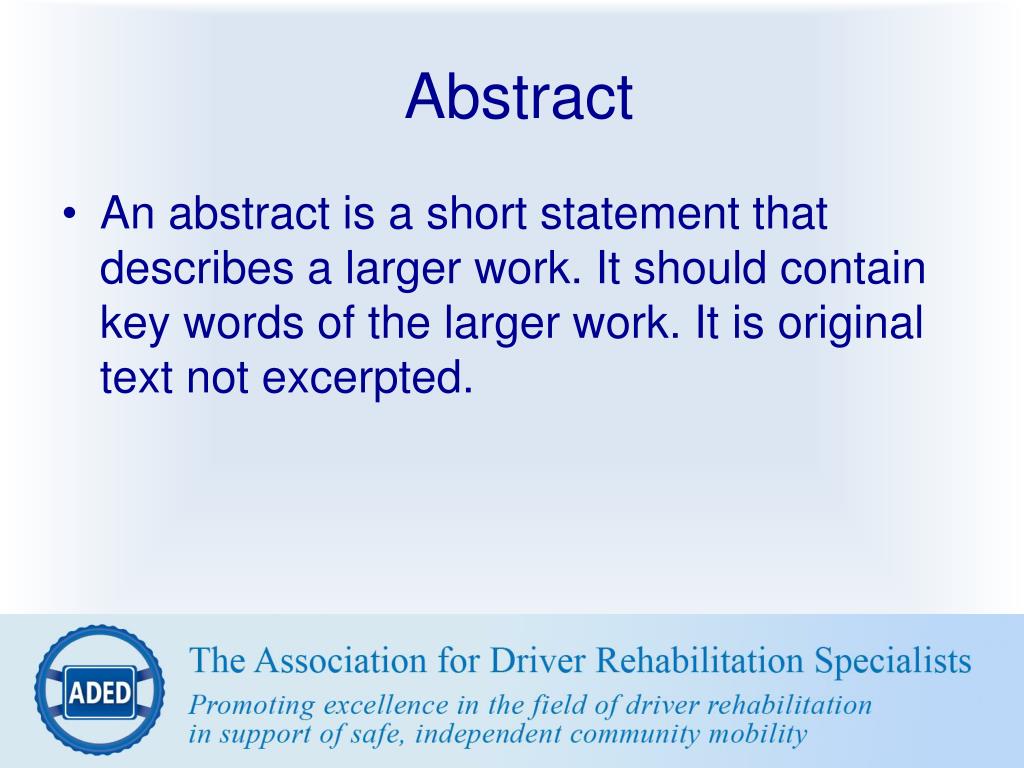 Abstract

• An abstract is a short statement that describes a larger work. It should contain key words of the larger work. It is original text not excerpted.

ADED

The Association for Driver Rehabilitation Specialists

Promoting excellence in the field of driver rehabilitation in support of safe, independent community mobility